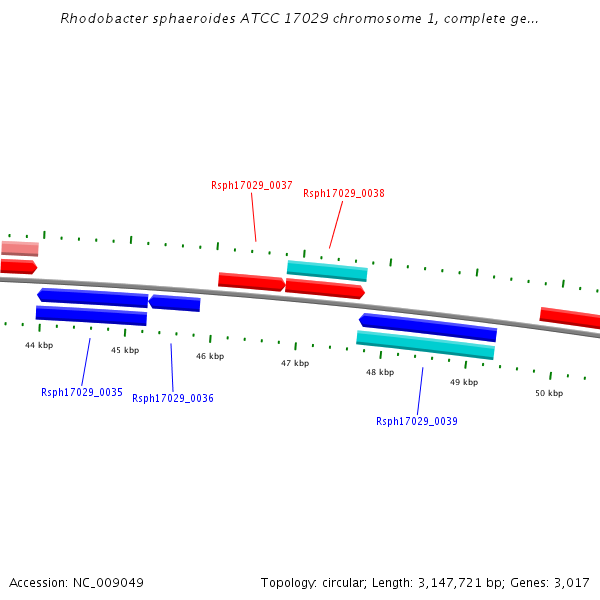 Rhodobacter sphaeroides ATCC 17029 chromosome 1, complete ge...

Rsph17029_0037

Rsph17029_0038

44 kbp

45 kbp

46 kbp

47 kbp

48 kbp

49 kbp

50 kbp

Rsph17029_0035

Rsph17029_0036

Rsph17029_0039

Accession: NC_009049

Topology: circular; Length: 3,147,721 bp; Genes: 3,017